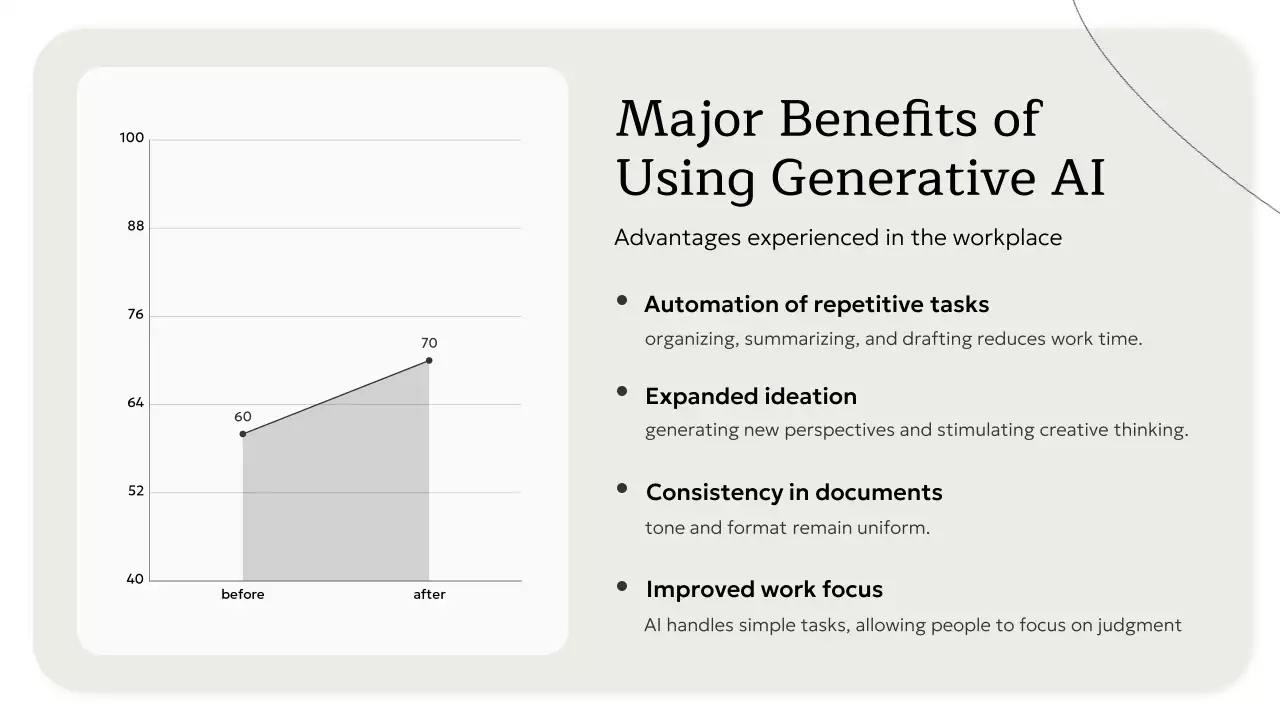 100
88
76
64
52
40
60
70
before
after

Major Benefits of Using Generative AI

Advantages experienced in the workplace

• Automation of repetitive tasks
organizing, summarizing, and drafting reduces work time.

• Expanded ideation
generating new perspectives and stimulating creative thinking.

• Consistency in documents
tone and format remain uniform.

• Improved work focus
AI handles simple tasks, allowing people to focus on judgment